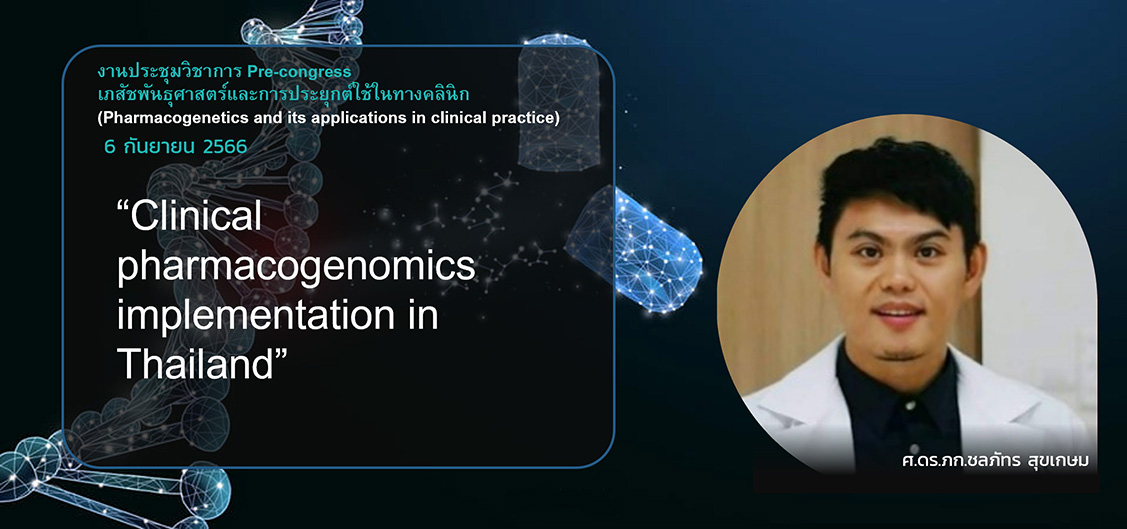 งานประชุมวิชาการ Pre-congress
เภสัชพันธุศาสตร์และการประยุกต์ใช้ในทางคลินิก
(Pharmacogenetics and its applications in clinical practice)
6 กันยายน 2566

“Clinical pharmacogenomics implementation in Thailand”

ศ.ดร.ภก.ชลภัทร สุขเกษม